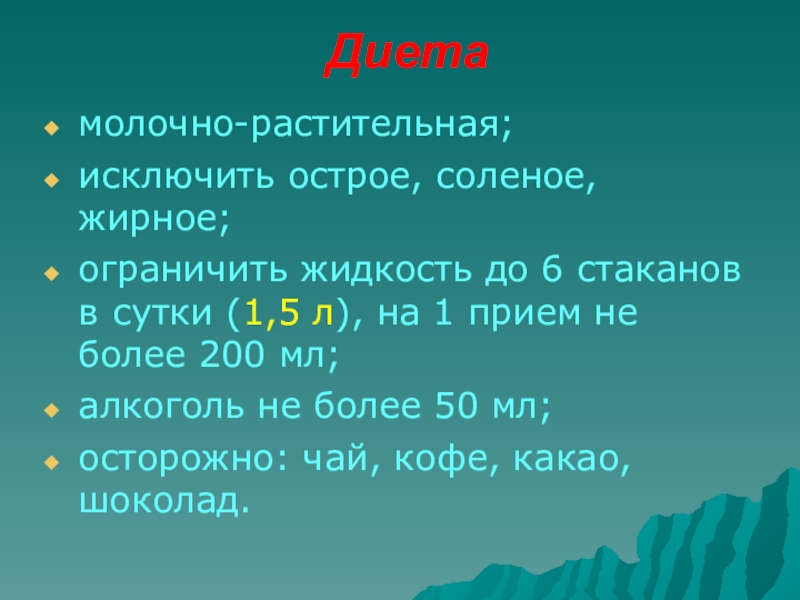 Диета

молочно-растительная;

исключить острое, соленое, жирное;

ограничить жидкость до 6 стаканов в сутки (1,5 л), на 1 прием не более 200 мл;

алкоголь не более 50 мл;

осторожно: чай, кофе, какао, шоколад.